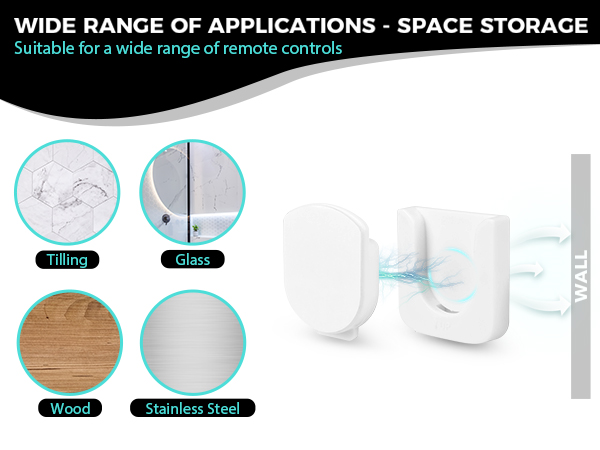 WIDE RANGE OF APPLICATIONS - SPACE STORAGE
Suitable for a wide range of remote controls

Tilling
Glass
Wood
Stainless Steel

WALL